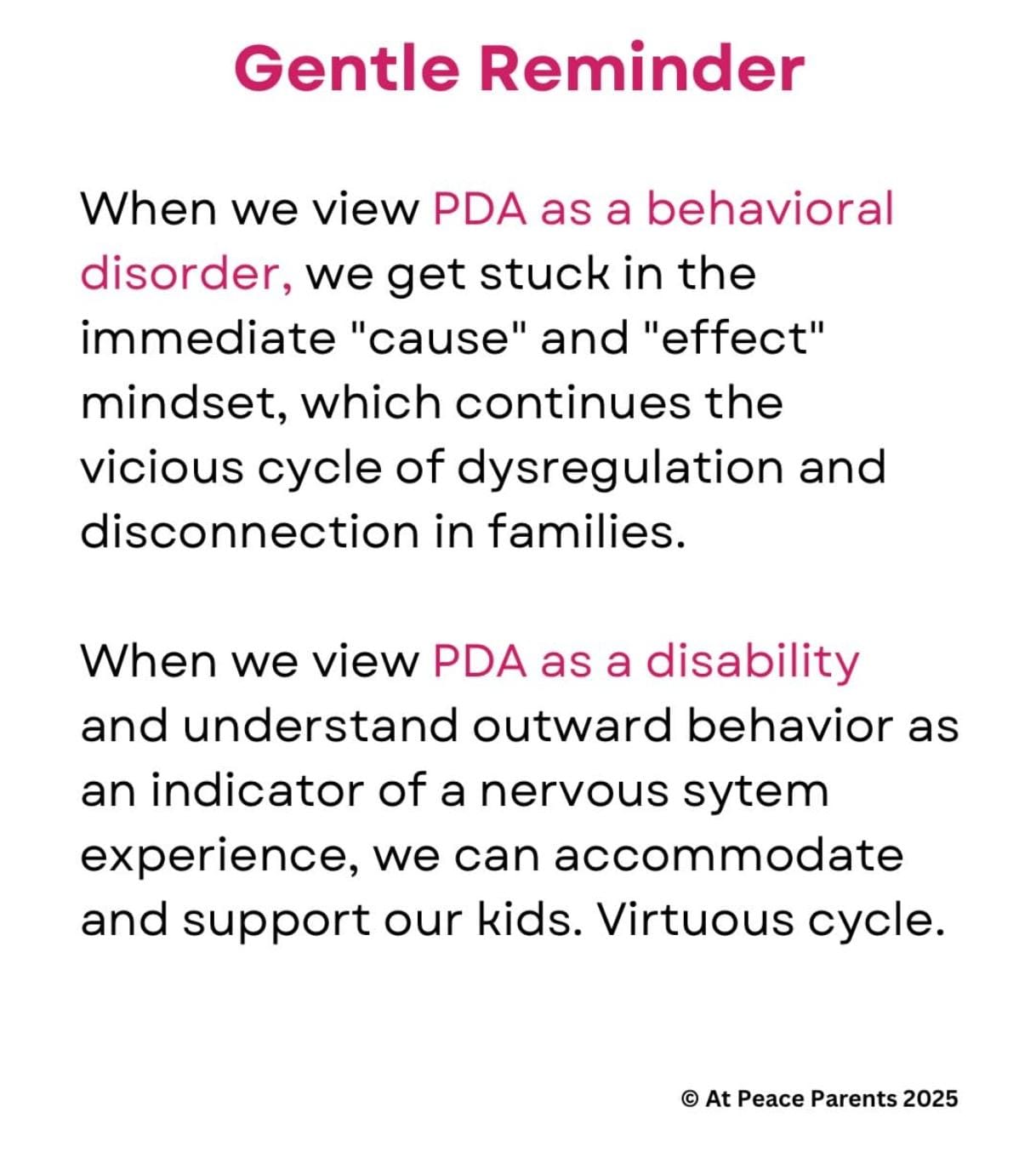 Gentle Reminder

When we view PDA as a behavioral disorder, we get stuck in the immediate "cause" and "effect" mindset, which continues the vicious cycle of dysregulation and disconnection in families.

When we view PDA as a disability and understand outward behavior as an indicator of a nervous sytem experience, we can accommodate and support our kids. Virtuous cycle.

© At Peace Parents 2025